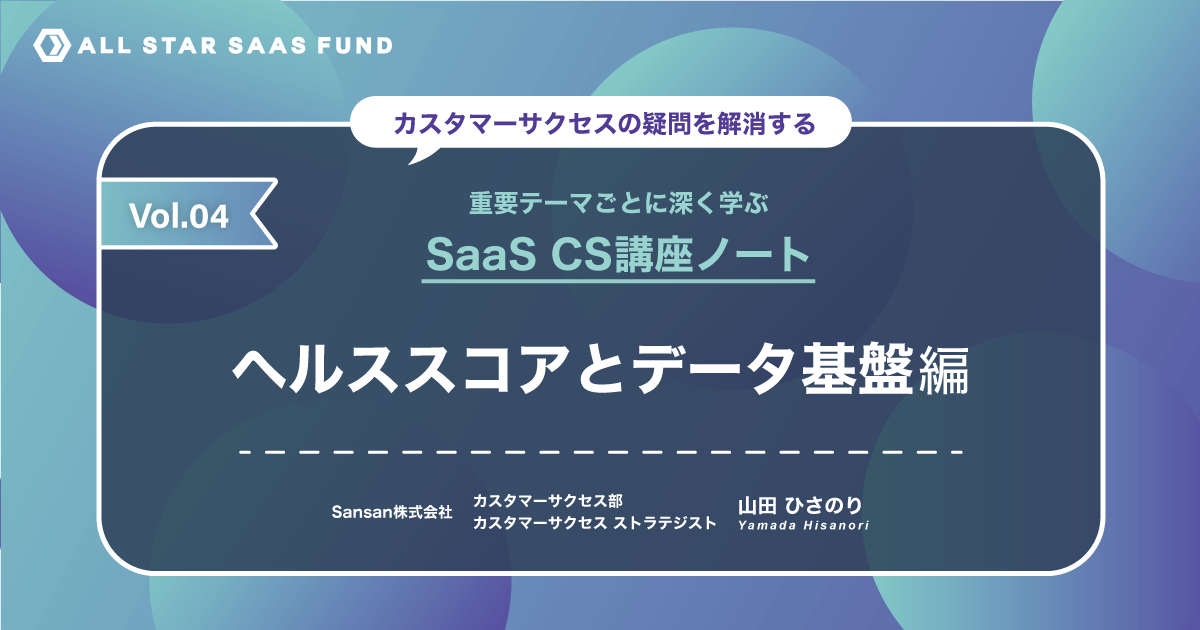 ALL STAR SAAS FUND

カスタマーサクセスの疑問を解消する

Vol.04

重要テーマごとに深く学ぶ
SaaS CS講座ノート

ヘルススコアとデータ基盤編

Sansan株式会社
カスタマーサクセス部
カスタマーサクセス ストラテジスト
山田 ひさのり
Yamada Hisanori